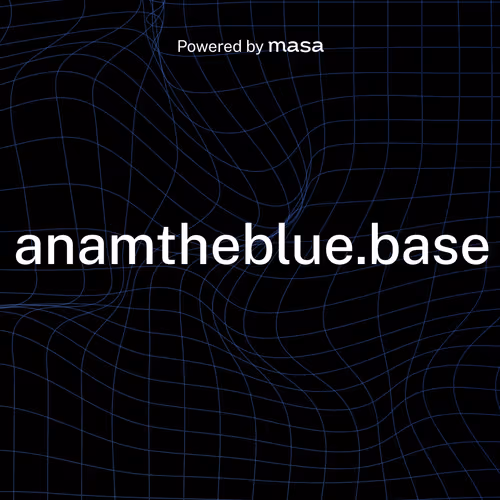 Powered by masa

anamtheblue.base